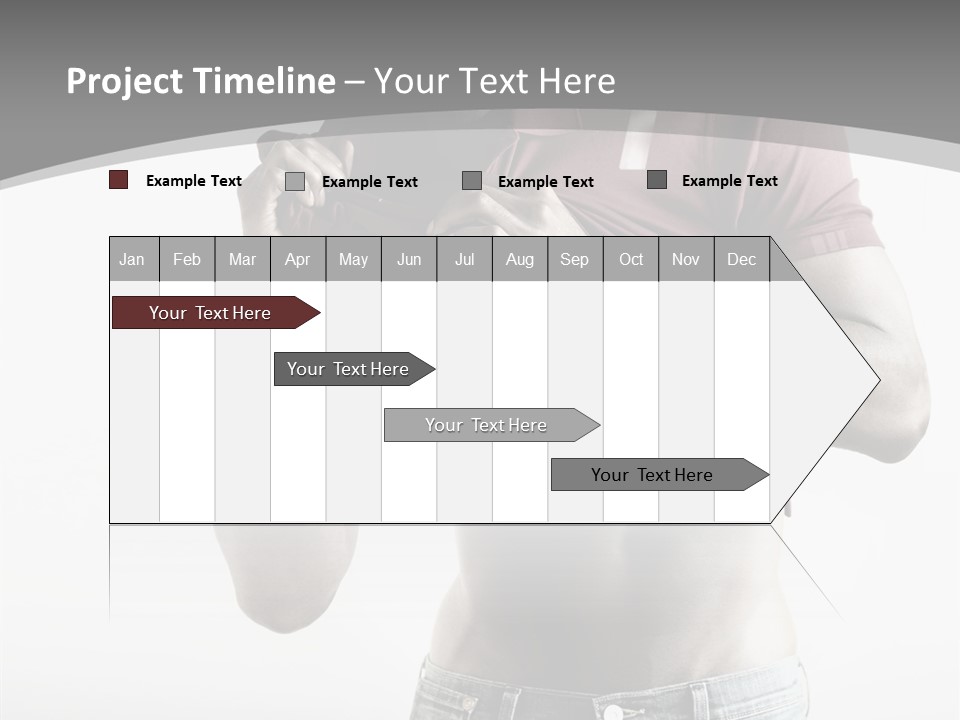 Project Timeline – Your Text Here

Example Text
Example Text
Example Text
Example Text

| Jan | Feb | Mar | Apr | May | Jun | Jul | Aug | Sep | Oct | Nov | Dec |
|---|---|---|---|---|---|---|---|---|---|---|---|

Your Text Here
Your Text Here
Your Text Here
Your Text Here